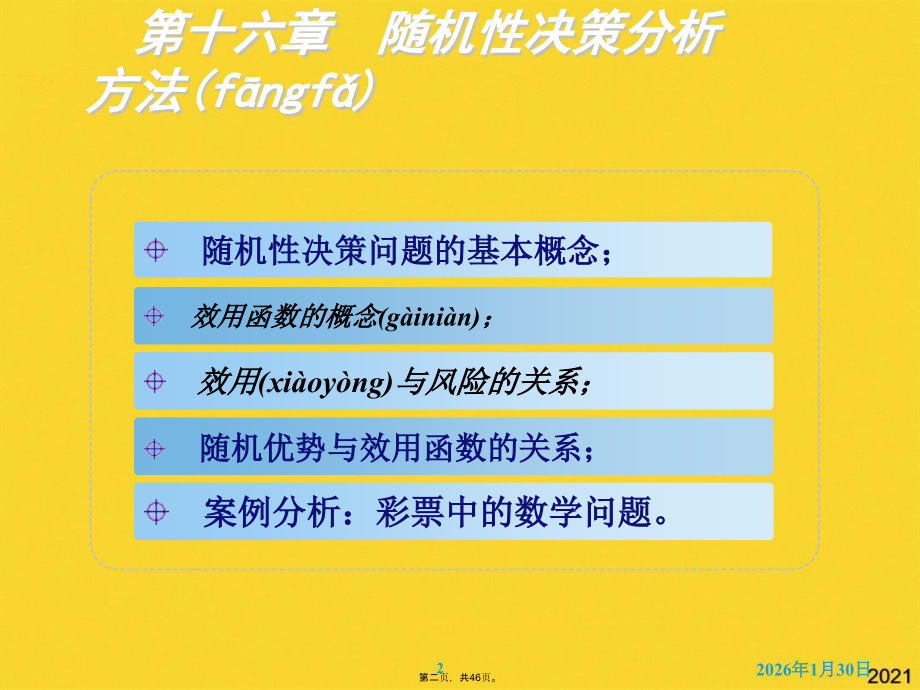 第十六章　随机性决策分析方法(fāngfǎ)

随机性决策问题的基本概念；

效用函数的概念(gàiniàn)；

效用(xiàoyòng)与风险的关系；

随机优势与效用函数的关系；

案例分析：彩票中的数学问题。

2

第二页，共46页。

2026年1月30日

2021